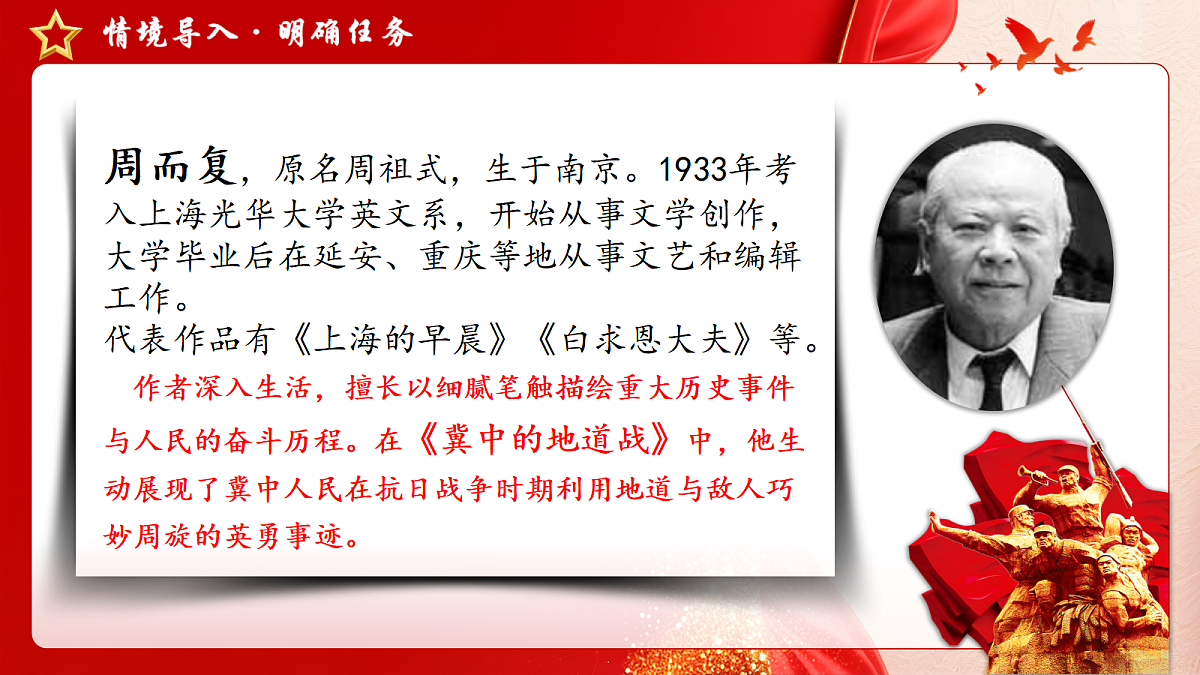 情境导入·明确任务

周而复，原名周祖式，生于南京。1933年考入上海光华大学英文系，开始从事文学创作，大学毕业后在延安、重庆等地从事文艺和编辑工作。
代表作品有《上海的早晨》《白求恩大夫》等。

作者深入生活，擅长以细腻笔触描绘重大历史事件与人民的奋斗历程。在《冀中的地道战》中，他生动展现了冀中人民在抗日战争时期利用地道与敌人巧妙周旋的英勇事迹。